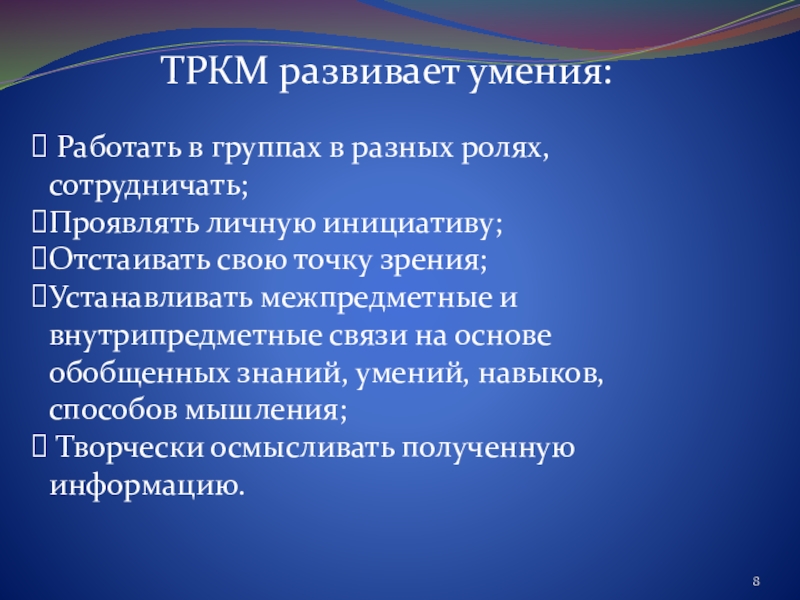 ТРКМ развивает умения:

 Работать в группах в разных ролях, сотрудничать;
Проявлять личную инициативу;
Отстаивать свою точку зрения;
Устанавливать межпредметные и внутрипредметные связи на основе обобщенных знаний, умений, навыков, способов мышления;
 Творчески осмысливать полученную информацию.

8